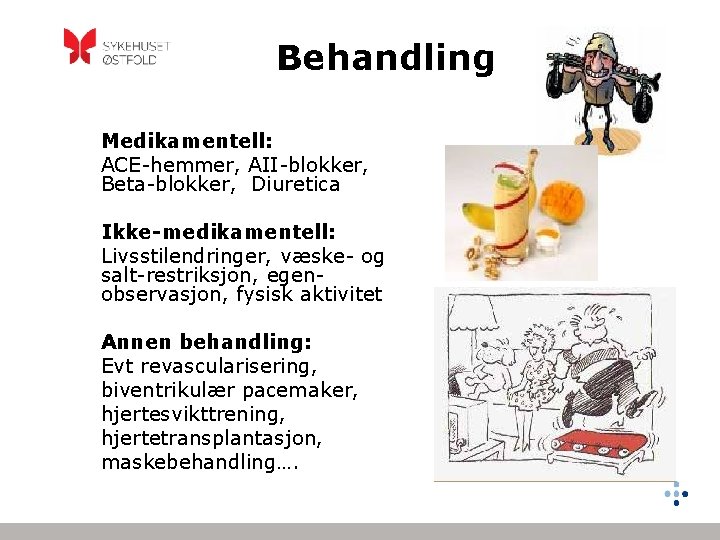 SYKEHUSET ØSTFOLD

Behandling

Medikamentell:
ACE-hemmer, AII-blokker, Beta-blokker, Diuretica

Ikke-medikamentell:
Livsstilendringer, væske- og salt-restriksjon, egen-observasjon, fysisk aktivitet

Annen behandling:
Evt revascularisering, biventrikulær pacemaker, hjertesvikttrening, hjertetransplantasjon, maskebehandling….